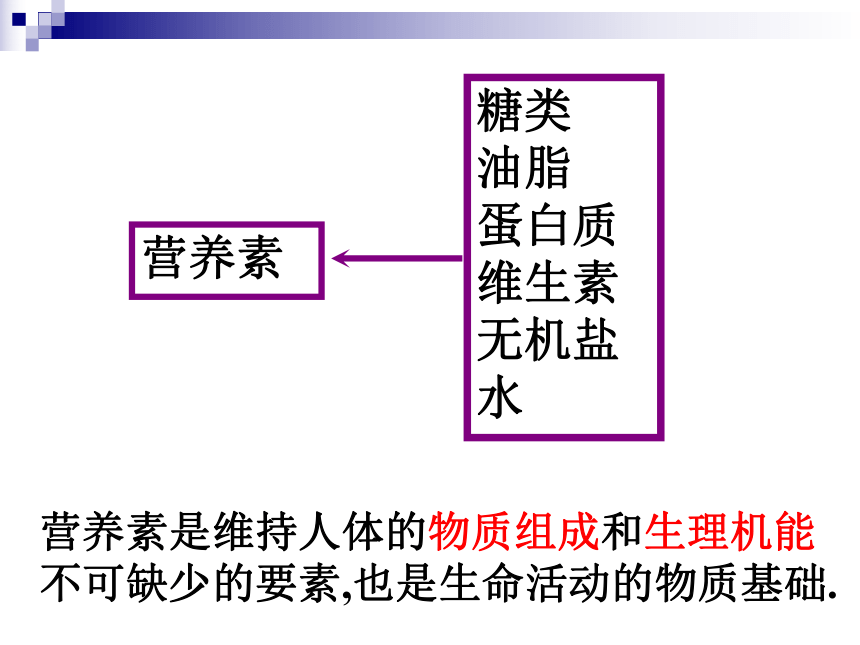 营养素

糖类
油脂
蛋白质
维生素
无机盐
水

营养素是维持人体的物质组成和生理机能不可缺少的要素,也是生命活动的物质基础.